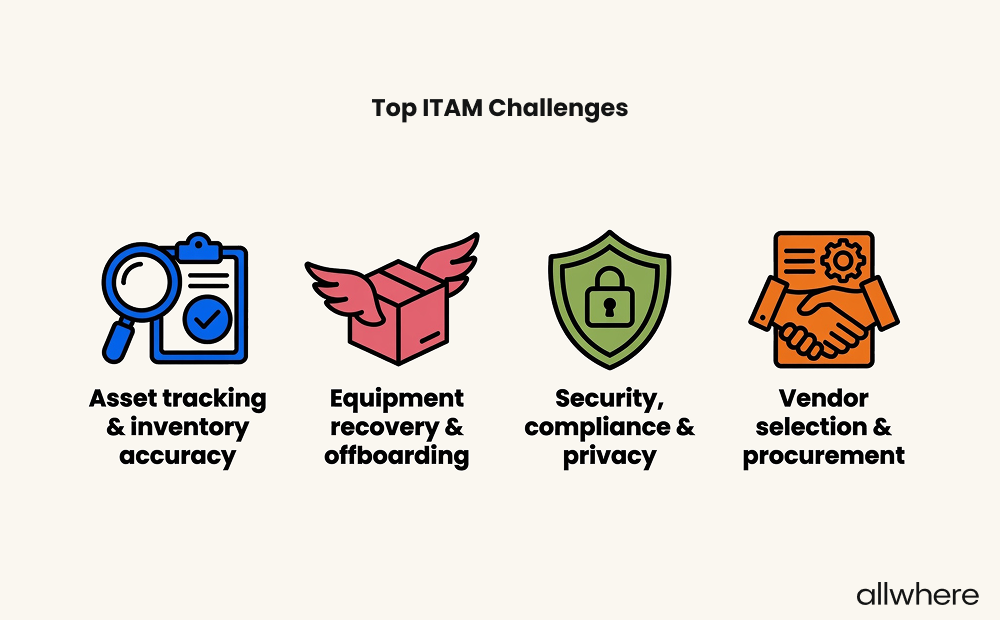 Top ITAM Challenges

Asset tracking & inventory accuracy

Equipment recovery & offboarding

Security, compliance & privacy

Vendor selection & procurement

allwhere